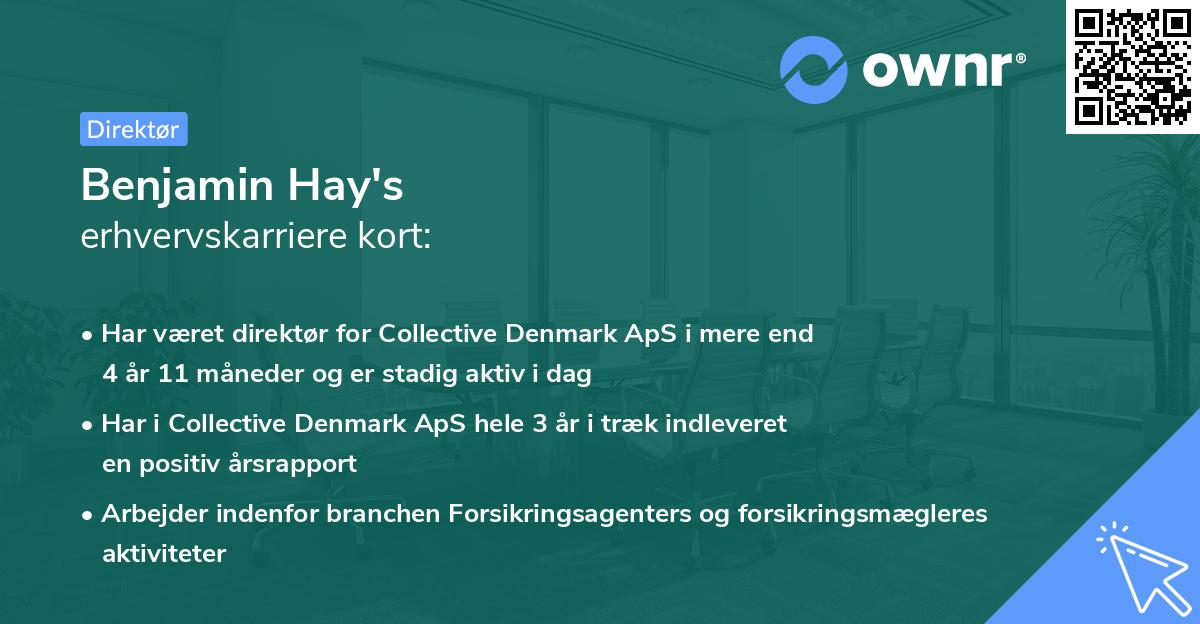 ownr®

Direktør

Benjamin Hay's
erhvervskarriere kort:

• Har været direktør for Collective Denmark ApS i mere end 4 år 11 måneder og er stadig aktiv i dag

• Har i Collective Denmark ApS hele 3 år i træk indleveret en positiv årsrapport

• Arbejder indenfor branchen Forsikringsagenters og forsikringsmægleres aktiviteter